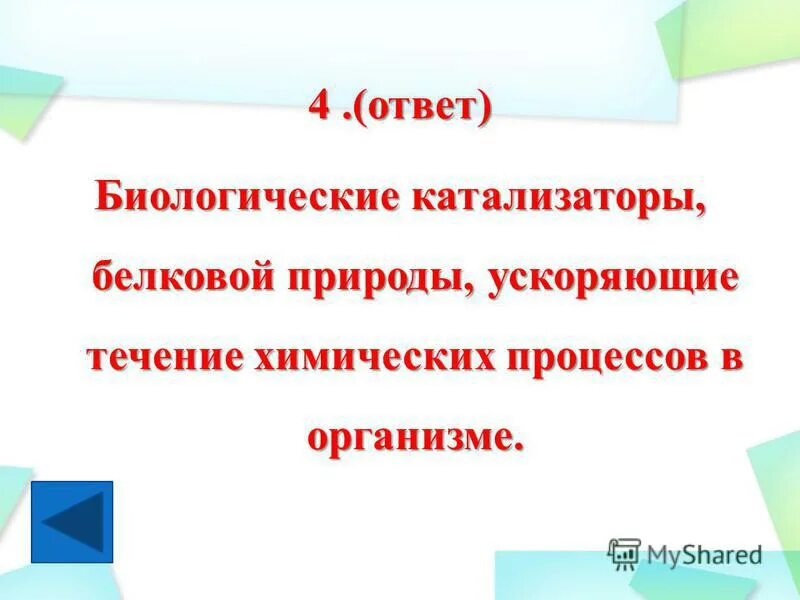 4 .(ответ)

Биологические катализаторы, белковой природы, ускоряющие течение химических процессов в организме.

MyShared